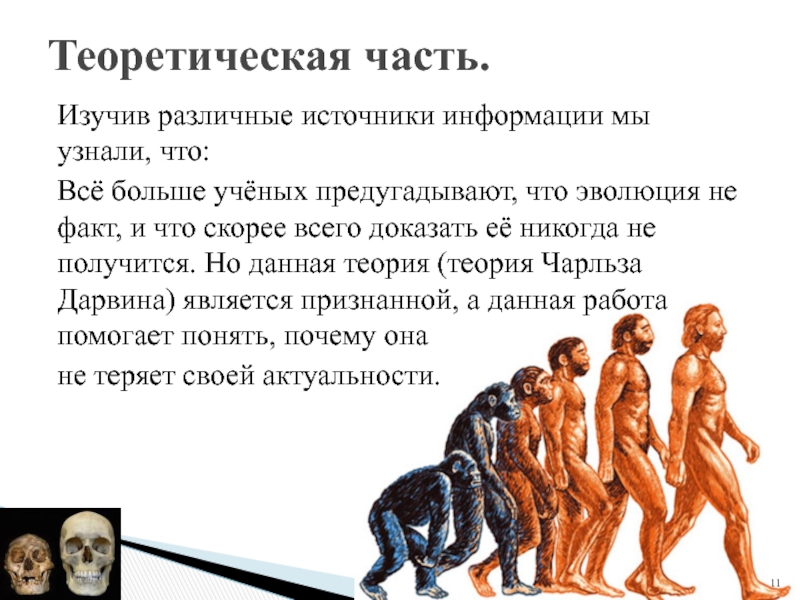 Теоретическая часть.

Изучив различные источники информации мы узнали, что:

Всё больше учёных предугадывают, что эволюция не факт, и что скорее всего доказать её никогда не получится. Но данная теория (теория Чарльза Дарвина) является признанной, а данная работа помогает понять, почему она

не теряет своей актуальности.

11